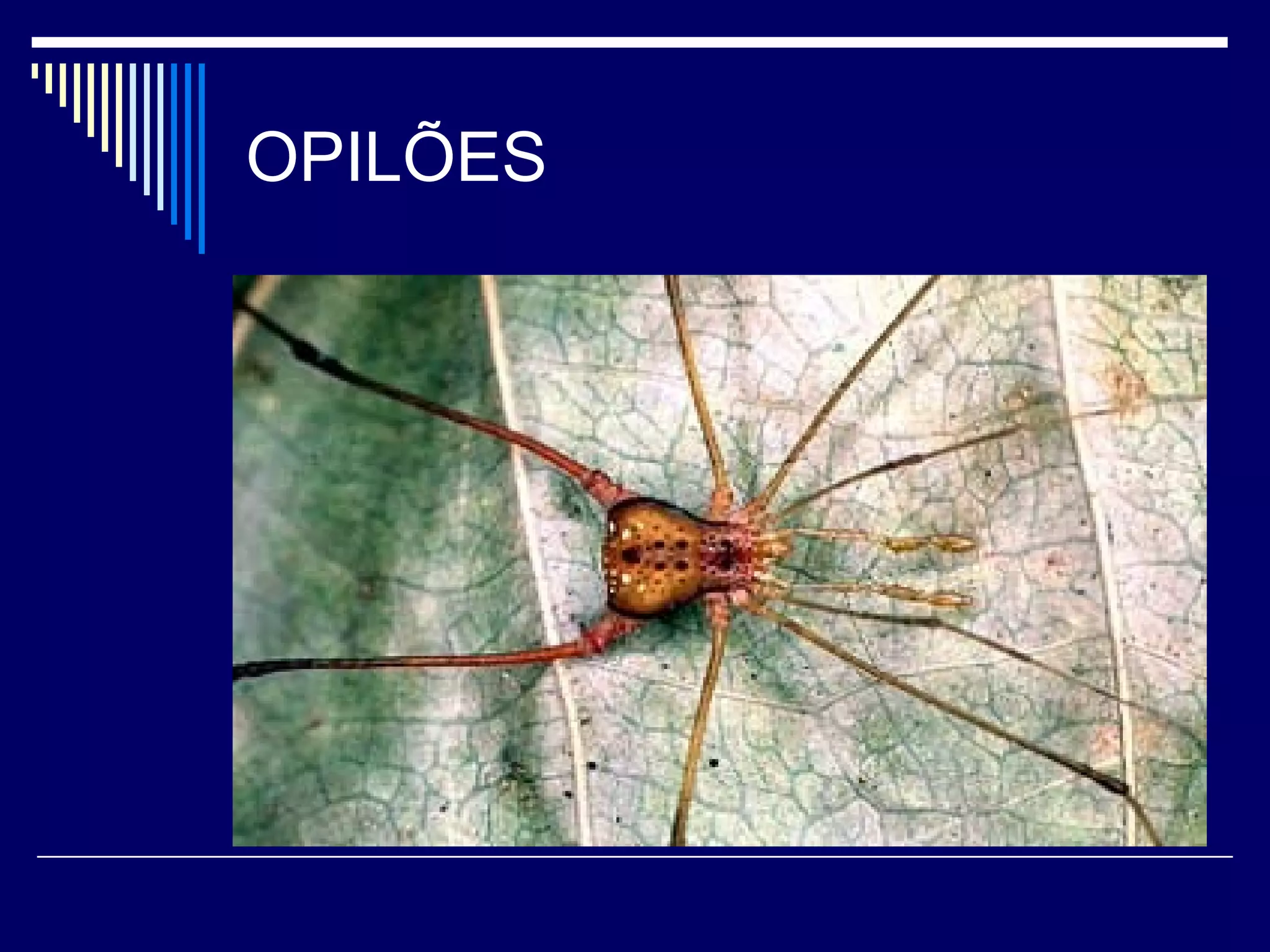 OPILÕES